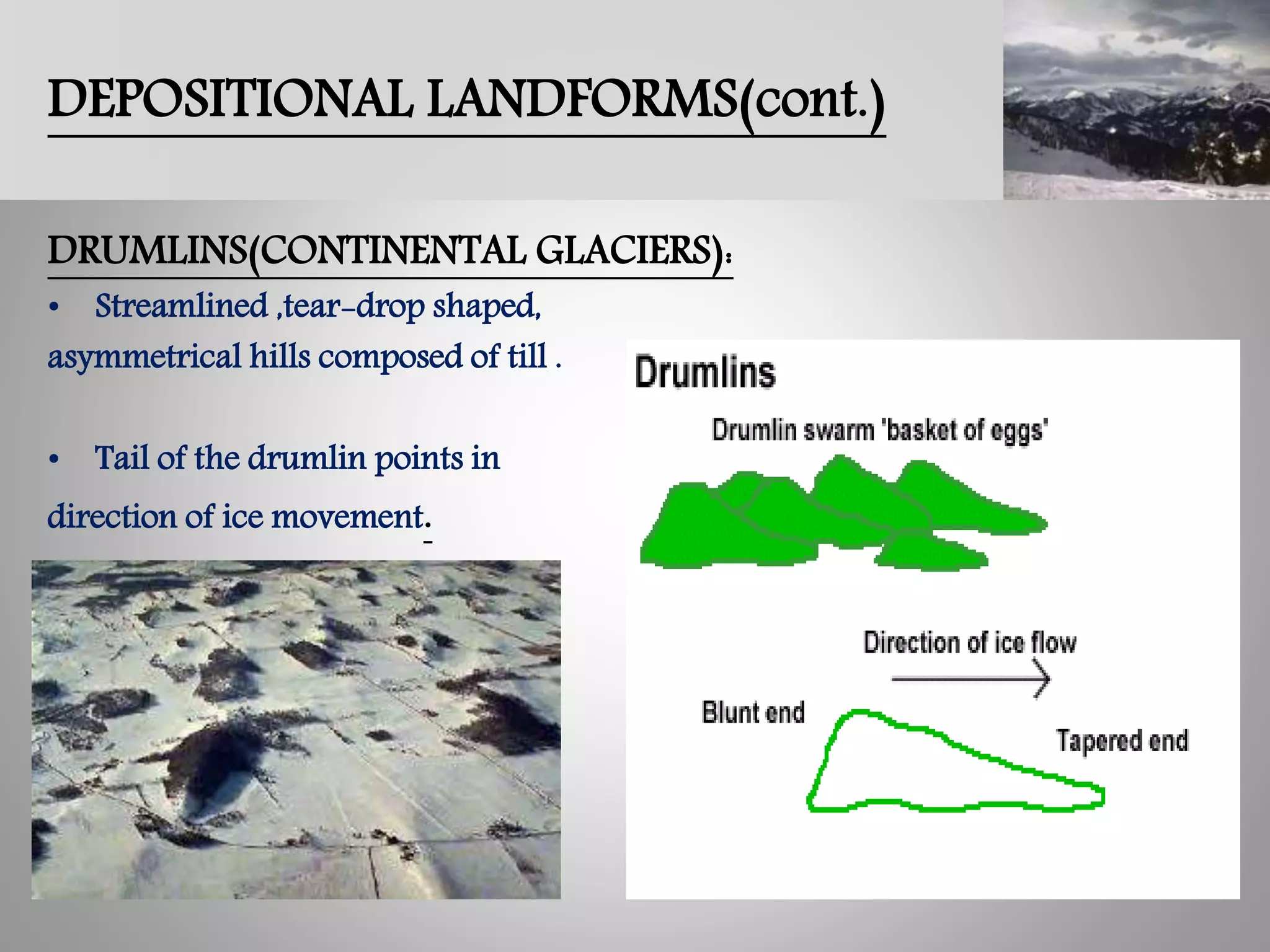 DEPOSITIONAL LANDFORMS(cont.)

DRUMLINS(CONTINENTAL GLACIERS):

• Streamlined ,tear-drop shaped, asymmetrical hills composed of till .

• Tail of the drumlin points in direction of ice movement.

Drumlins

Drumlin swarm 'basket of eggs'

Direction of ice flow

Blunt end

Tapered end